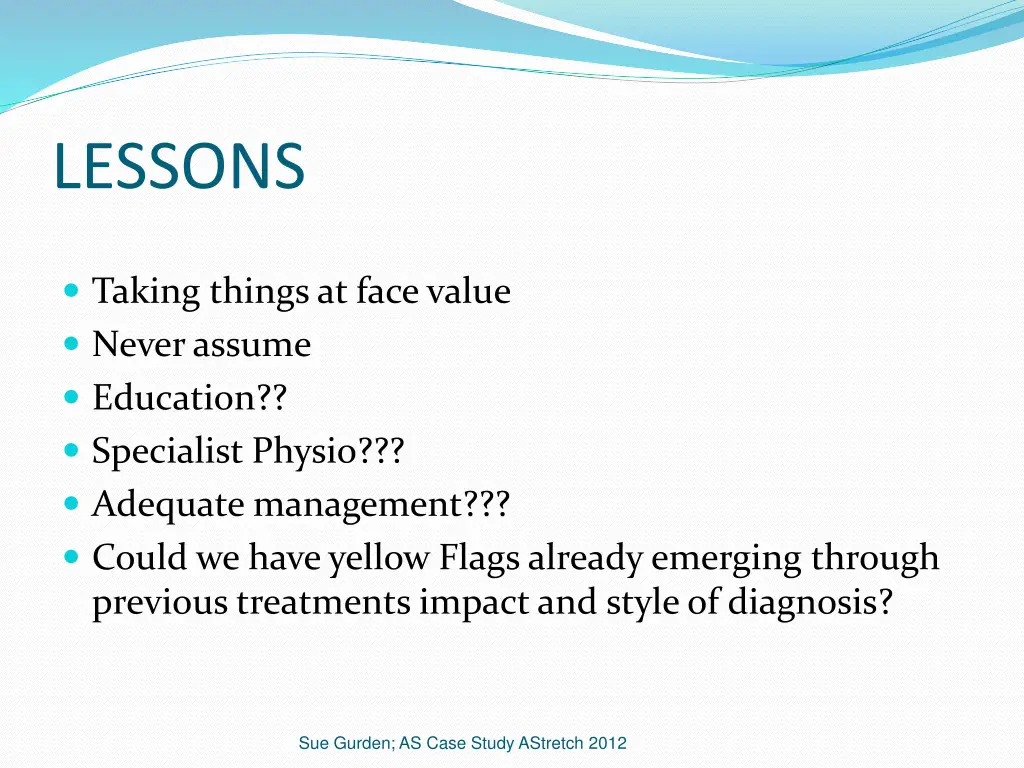 LESSONS

- Taking things at face value
- Never assume
- Education??
- Specialist Physio???
- Adequate management???
- Could we have yellow Flags already emerging through previous treatments impact and style of diagnosis?

Sue Gurden; AS Case Study AStretch 2012